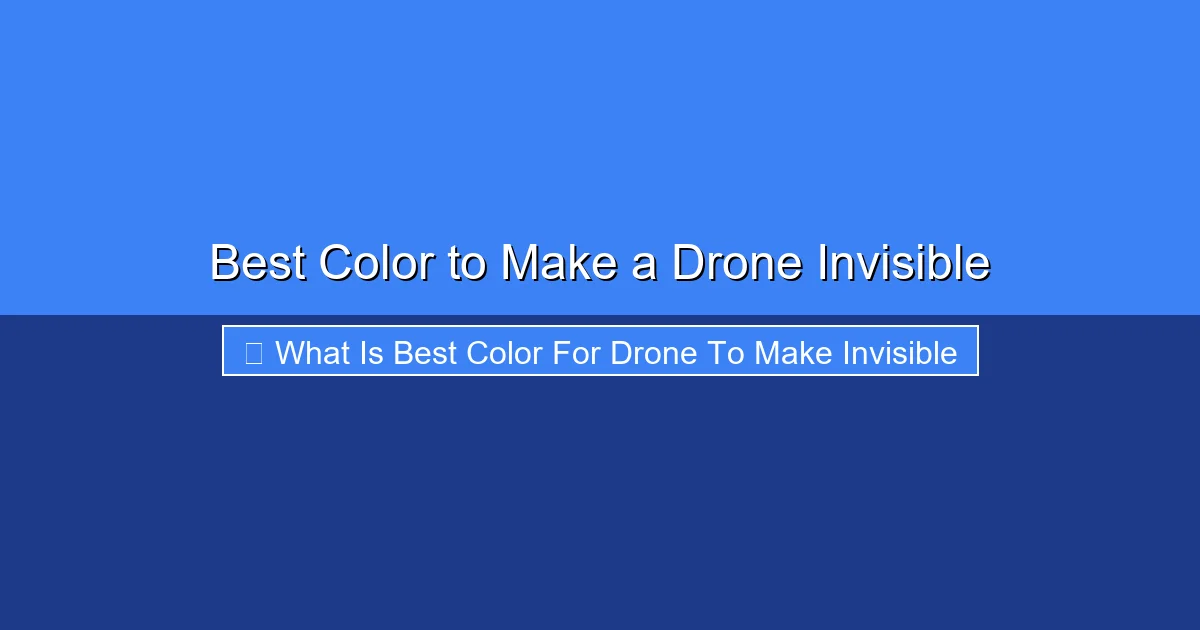 Best Color to Make a Drone Invisible

What Is Best Color For Drone To Make Invisible